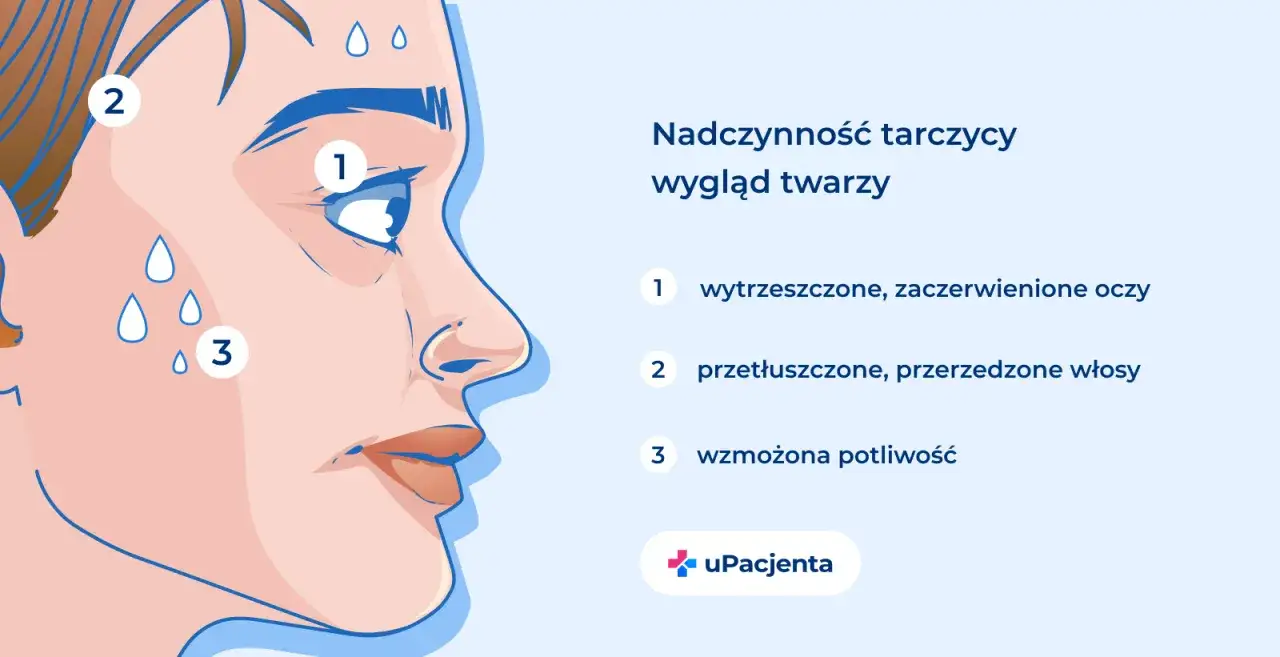 2

1

3

Nadczynność tarczycy wygląd twarzy

1 wytrzeszczone, zaczerwienione oczy

2 przetłuszczone, przerzedzone włosy

3 wzmożona potliwość

uPacjenta